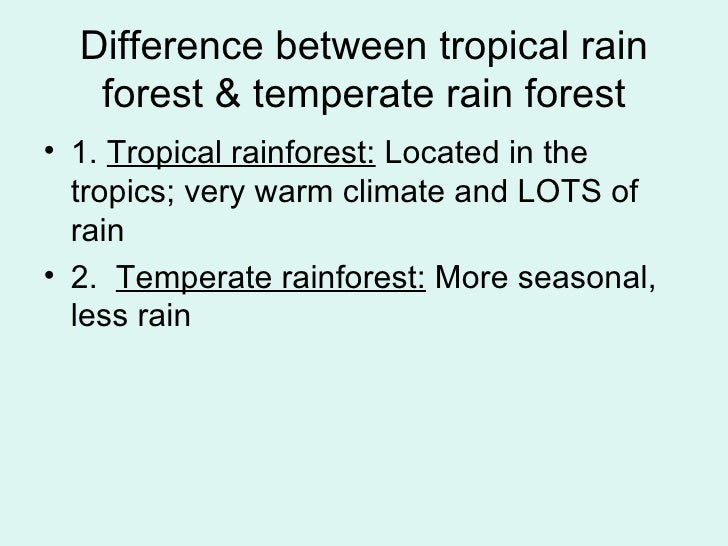 Difference between tropical rain forest & temperate rain forest

• 1. Tropical rainforest: Located in the tropics; very warm climate and LOTS of rain

• 2. Temperate rainforest: More seasonal, less rain